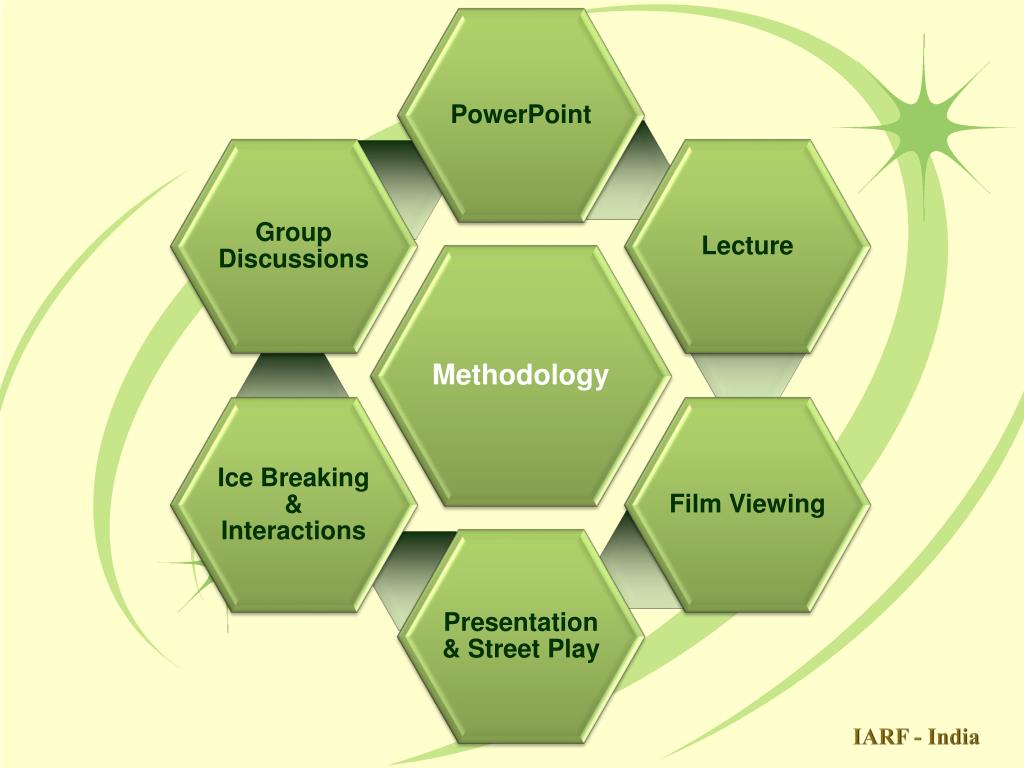 Methodology

PowerPoint

Lecture

Film Viewing

Presentation & Street Play

Ice Breaking & Interactions

Group Discussions

IARF - India